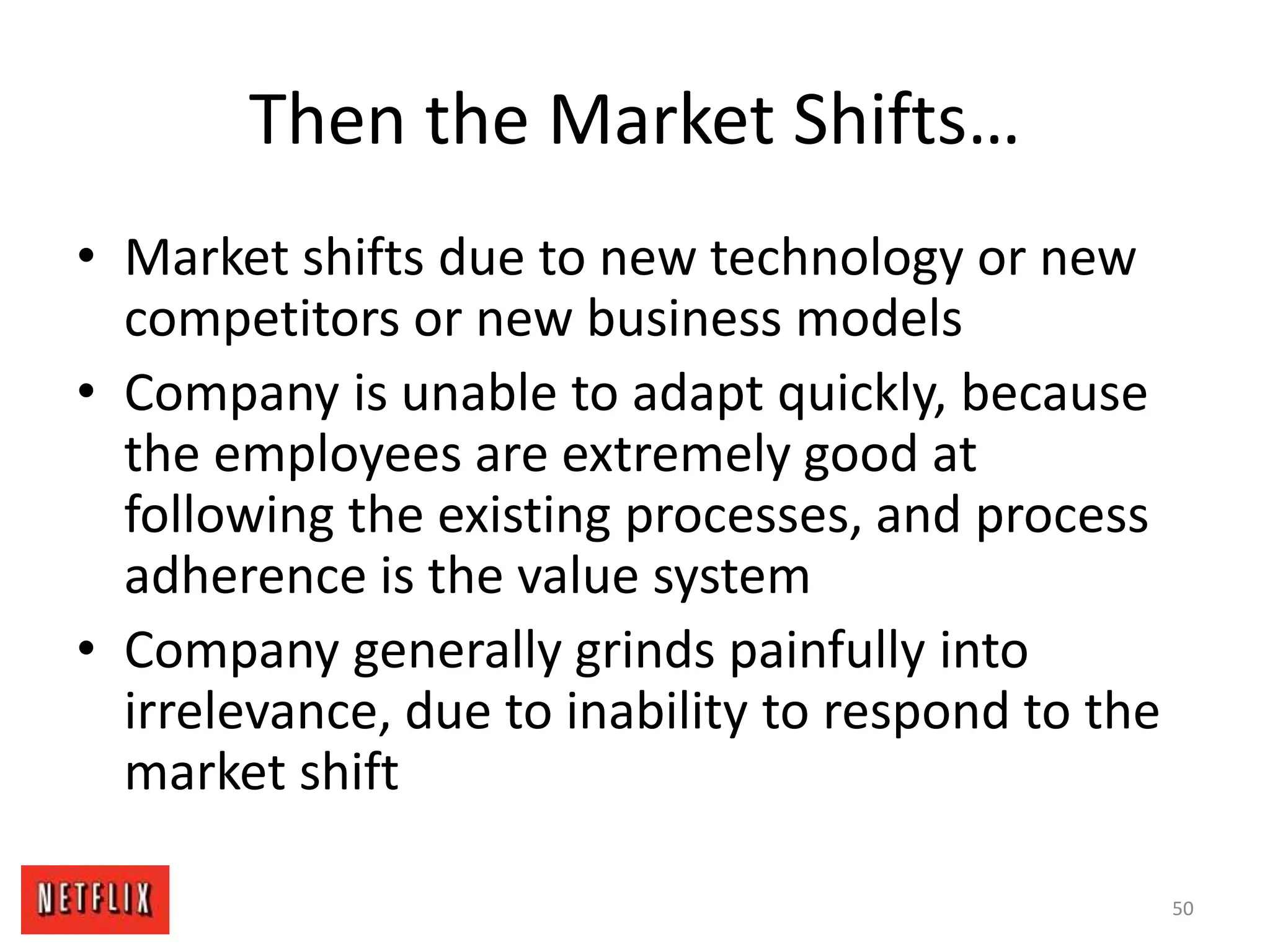 Then the Market Shifts…

• Market shifts due to new technology or new competitors or new business models

• Company is unable to adapt quickly, because the employees are extremely good at following the existing processes, and process adherence is the value system

• Company generally grinds painfully into irrelevance, due to inability to respond to the market shift

NETFLIX

50